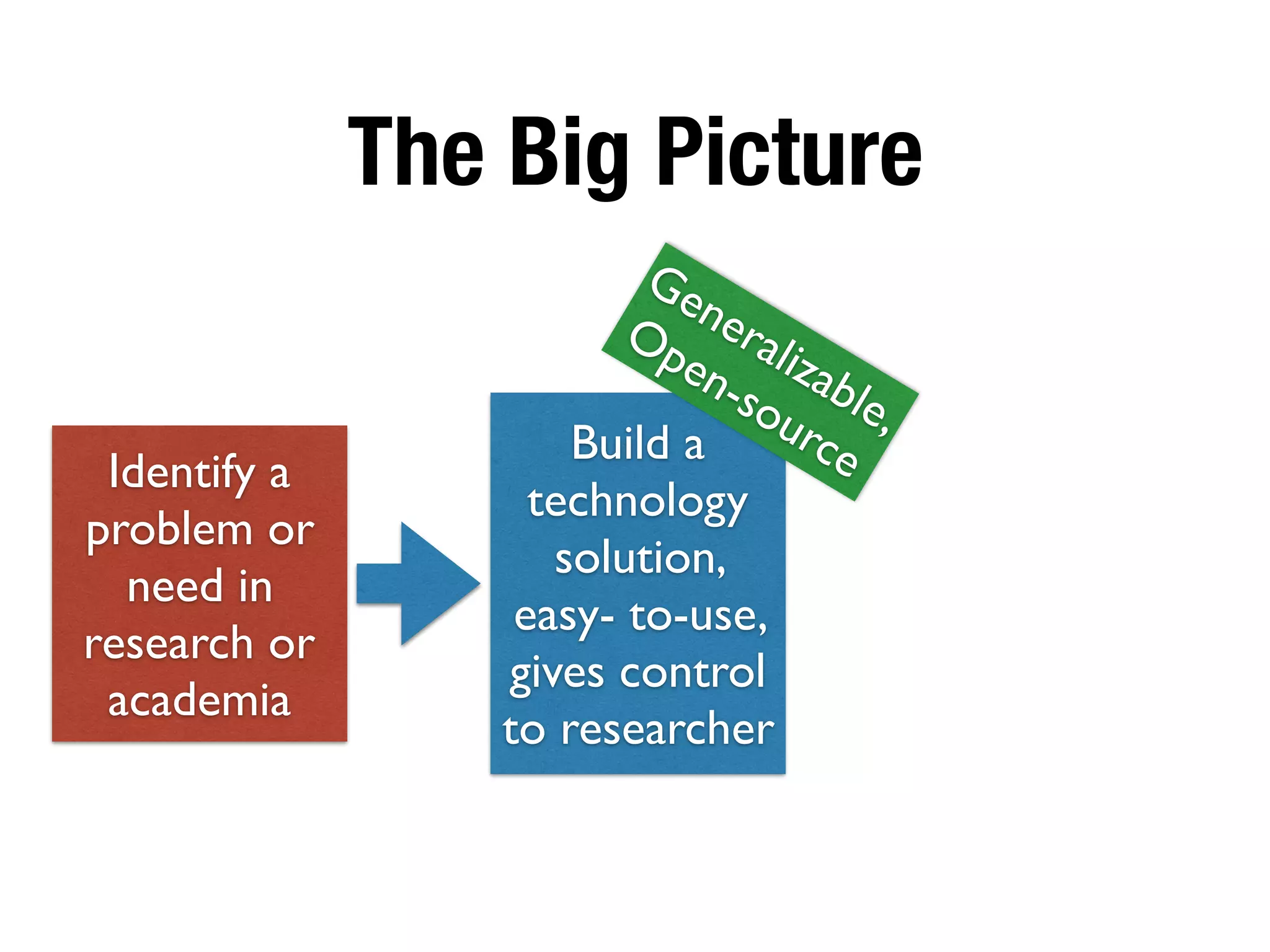 The Big Picture

Identify a problem or need in research or academia

Build a technology solution, easy- to-use, gives control to researcher

Generalizable, Open-source